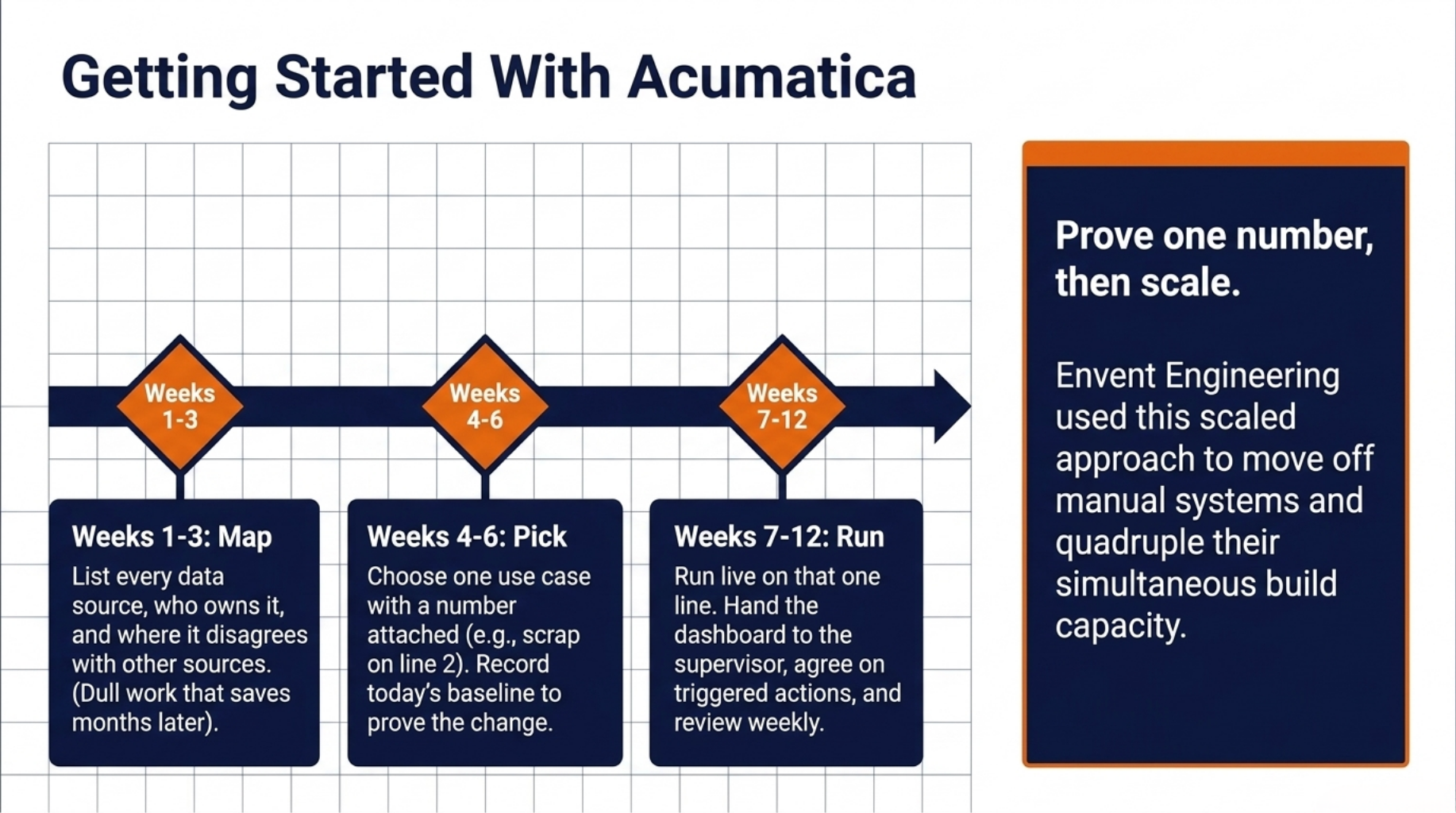 Getting Started With Acumatica

Weeks 1-3

Weeks 4-6

Weeks 7-12

Weeks 1-3: Map
List every data source, who owns it, and where it disagrees with other sources. (Dull work that saves months later).

Weeks 4-6: Pick
Choose one use case with a number attached (e.g., scrap on line 2). Record today's baseline to prove the change.

Weeks 7-12: Run
Run live on that one line. Hand the dashboard to the supervisor, agree on triggered actions, and review weekly.

Prove one number, then scale.

Envent Engineering used this scaled approach to move off manual systems and quadruple their simultaneous build capacity.